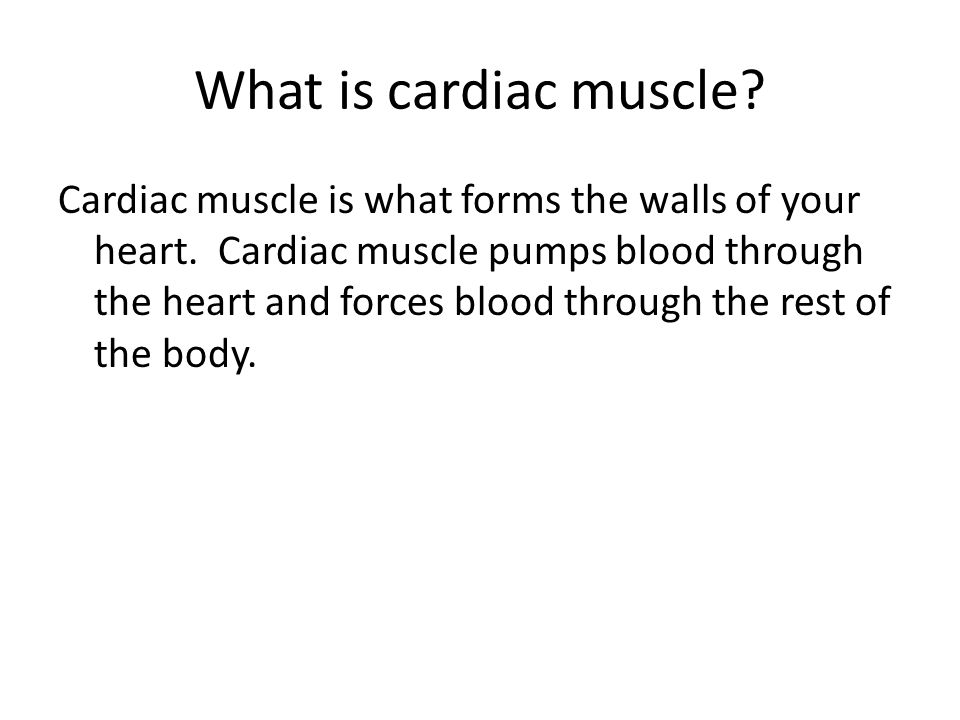 What is cardiac muscle?

Cardiac muscle is what forms the walls of your heart. Cardiac muscle pumps blood through the heart and forces blood through the rest of the body.